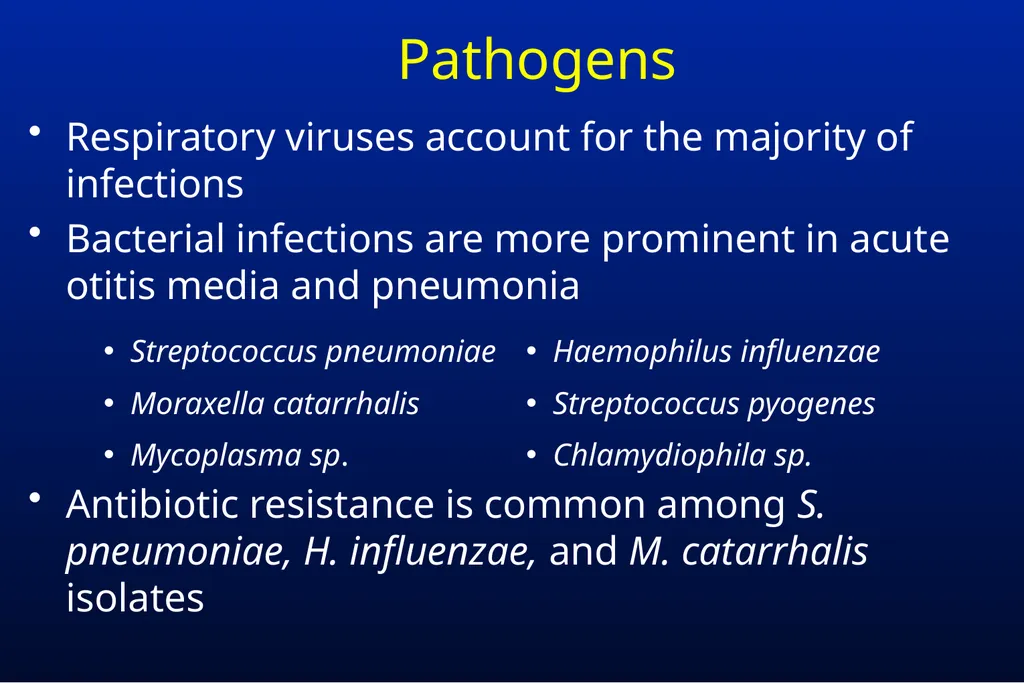 Pathogens

• Respiratory viruses account for the majority of infections

• Bacterial infections are more prominent in acute otitis media and pneumonia

• Streptococcus pneumoniae
• Moraxella catarrhalis
• Mycoplasma sp.

• Haemophilus influenzae
• Streptococcus pyogenes
• Chlamydiophila sp.

• Antibiotic resistance is common among S. pneumoniae, H. influenzae, and M. catarrhalis isolates